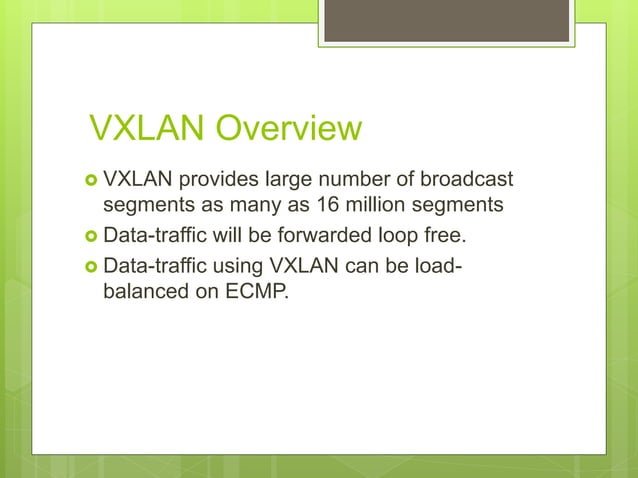 VXLAN Overview

VXLAN provides large number of broadcast segments as many as 16 million segments

Data-traffic will be forwarded loop free.

Data-traffic using VXLAN can be load-balanced on ECMP.